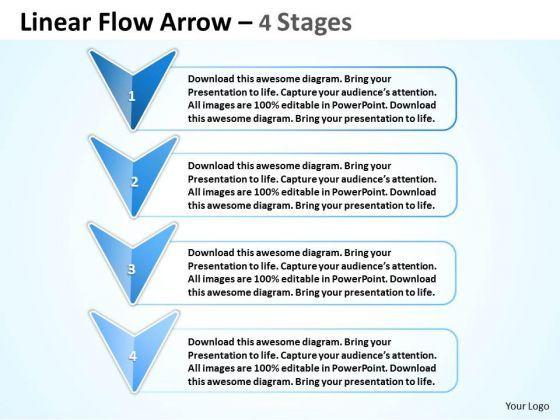 Linear Flow Arrow – 4 Stages

1

Download this awesome diagram. Bring your Presentation to life. Capture your audience's attention. All images are 100% editable in PowerPoint. Download this awesome diagram. Bring your presentation to life.

2

Download this awesome diagram. Bring your Presentation to life. Capture your audience's attention. All images are 100% editable in PowerPoint. Download this awesome diagram. Bring your presentation to life.

3

Download this awesome diagram. Bring your Presentation to life. Capture your audience's attention. All images are 100% editable in PowerPoint. Download this awesome diagram. Bring your presentation to life.

4

Download this awesome diagram. Bring your Presentation to life. Capture your audience's attention. All images are 100% editable in PowerPoint. Download this awesome diagram. Bring your presentation to life.

Your Logo